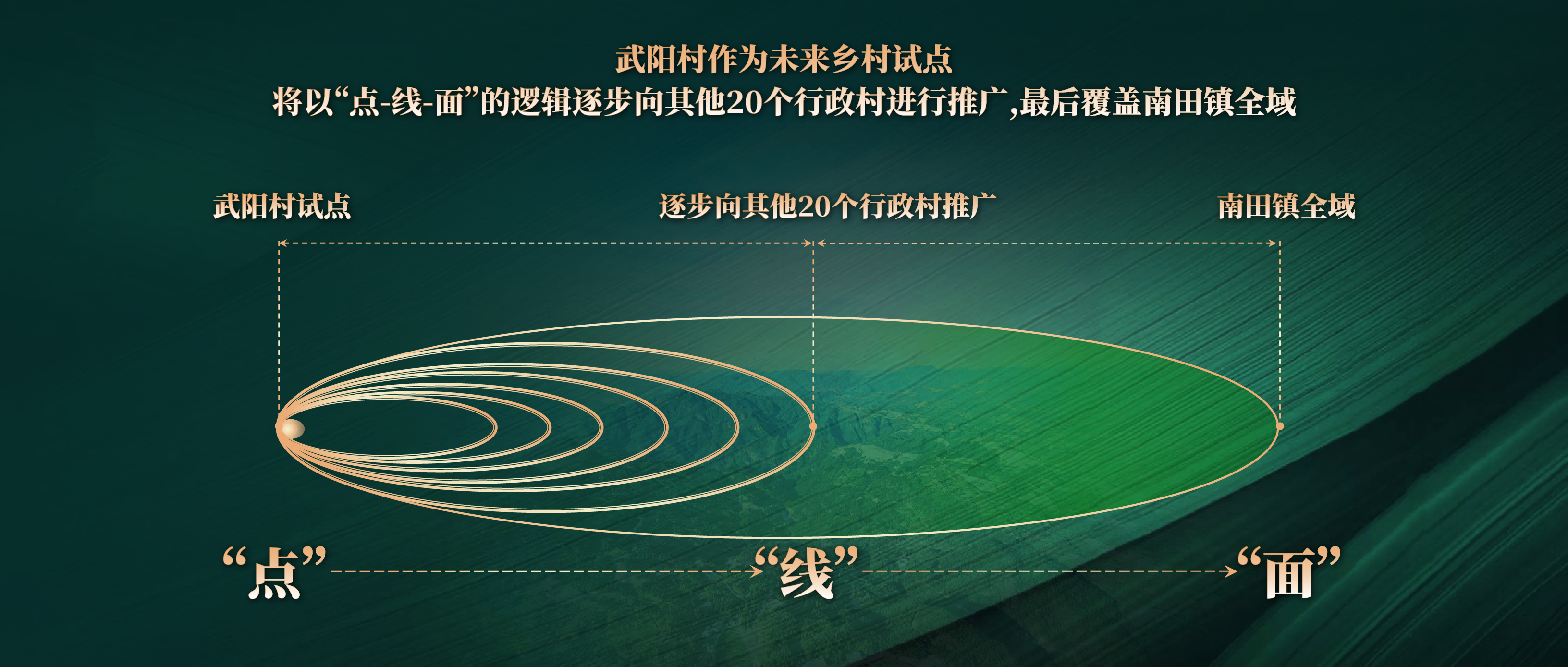 武阳村作为未来乡村试点
将以“点-线-面”的逻辑逐步向其他20个行政村进行推广,最后覆盖南田镇全域

武阳村试点

逐步向其他20个行政村推广

南田镇全域

“点”

“线”

“面”